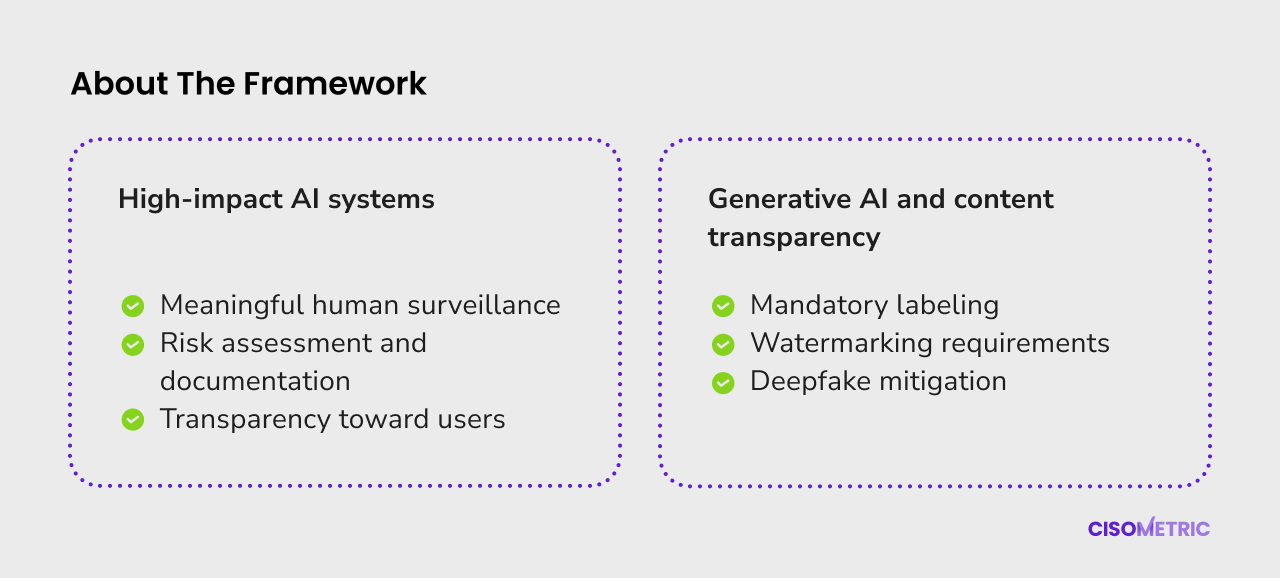 About The Framework

High-impact AI systems

Meaningful human surveillance
Risk assessment and documentation
Transparency toward users

Generative AI and content transparency

Mandatory labeling
Watermarking requirements
Deepfake mitigation

CISOMETRIC